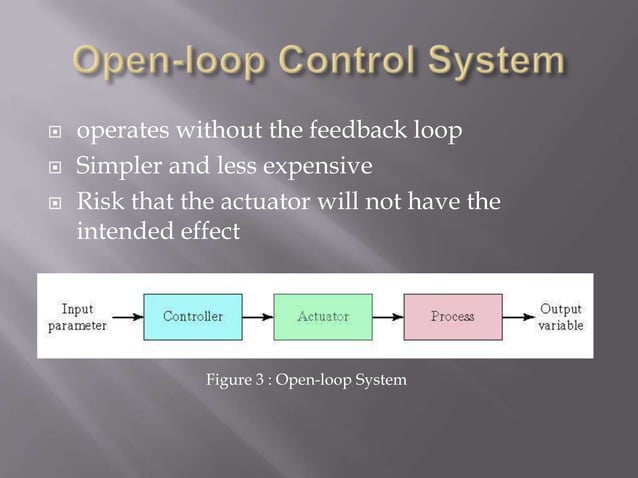 Open-loop Control System

operates without the feedback loop

Simpler and less expensive

Risk that the actuator will not have the intended effect

Input parameter

Controller

Actuator

Process

Output variable

Figure 3 : Open-loop System